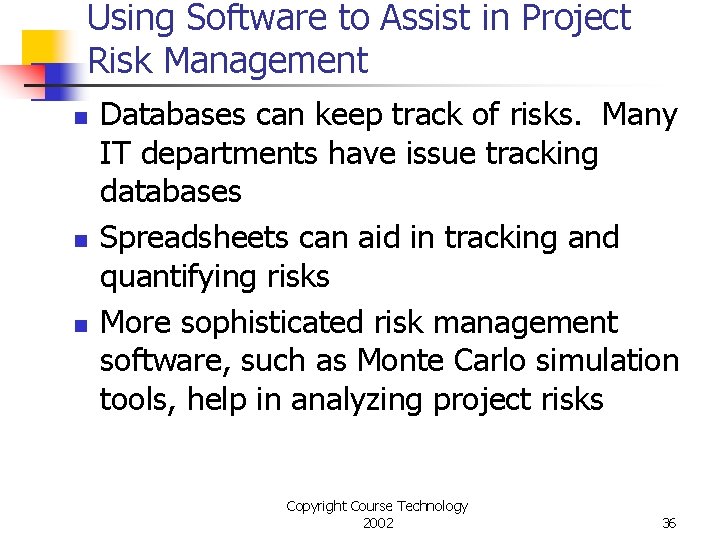 Using Software to Assist in Project Risk Management

- Databases can keep track of risks. Many IT departments have issue tracking databases
- Spreadsheets can aid in tracking and quantifying risks
- More sophisticated risk management software, such as Monte Carlo simulation tools, help in analyzing project risks

Copyright Course Technology 2002

36